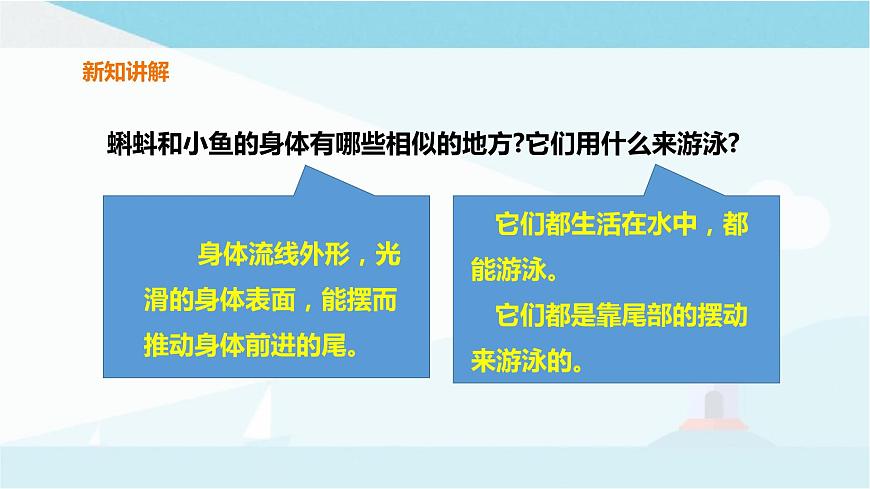 新知讲解

蝌蚪和小鱼的身体有哪些相似的地方?它们用什么来游泳?

身体流线外形，光滑的身体表面，能摆而推动身体前进的尾。

它们都生活在水中，都能游泳。

它们都是靠尾部的摆动来游泳的。